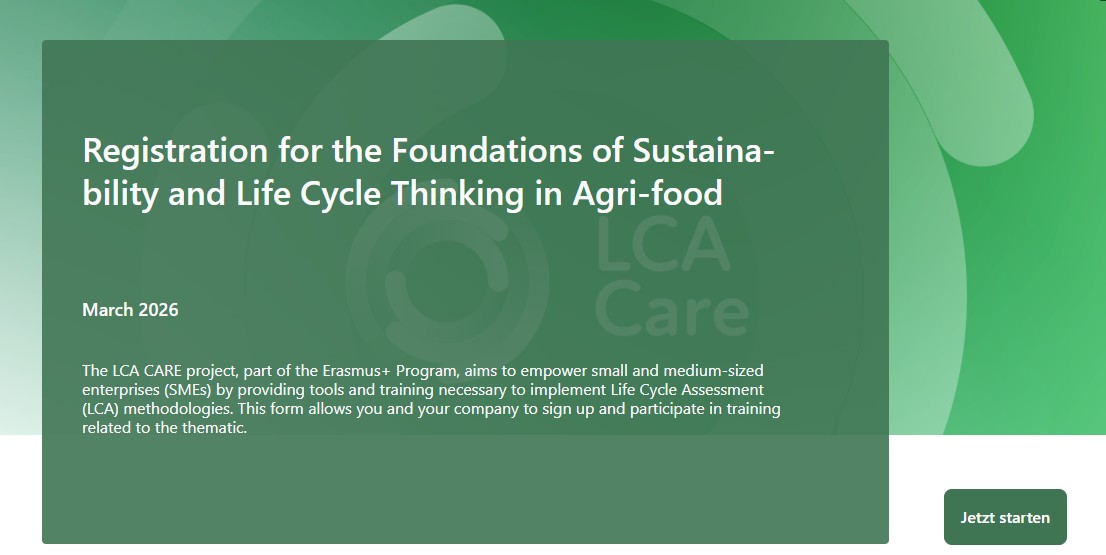 Registration for the Foundations of Sustainability and Life Cycle Thinking in Agri-food

LCA Care

March 2026

The LCA CARE project, part of the Erasmus+ Program, aims to empower small and medium-sized enterprises (SMEs) by providing tools and training necessary to implement Life Cycle Assessment (LCA) methodologies. This form allows you and your company to sign up and participate in training related to the thematic.

Jetzt starten